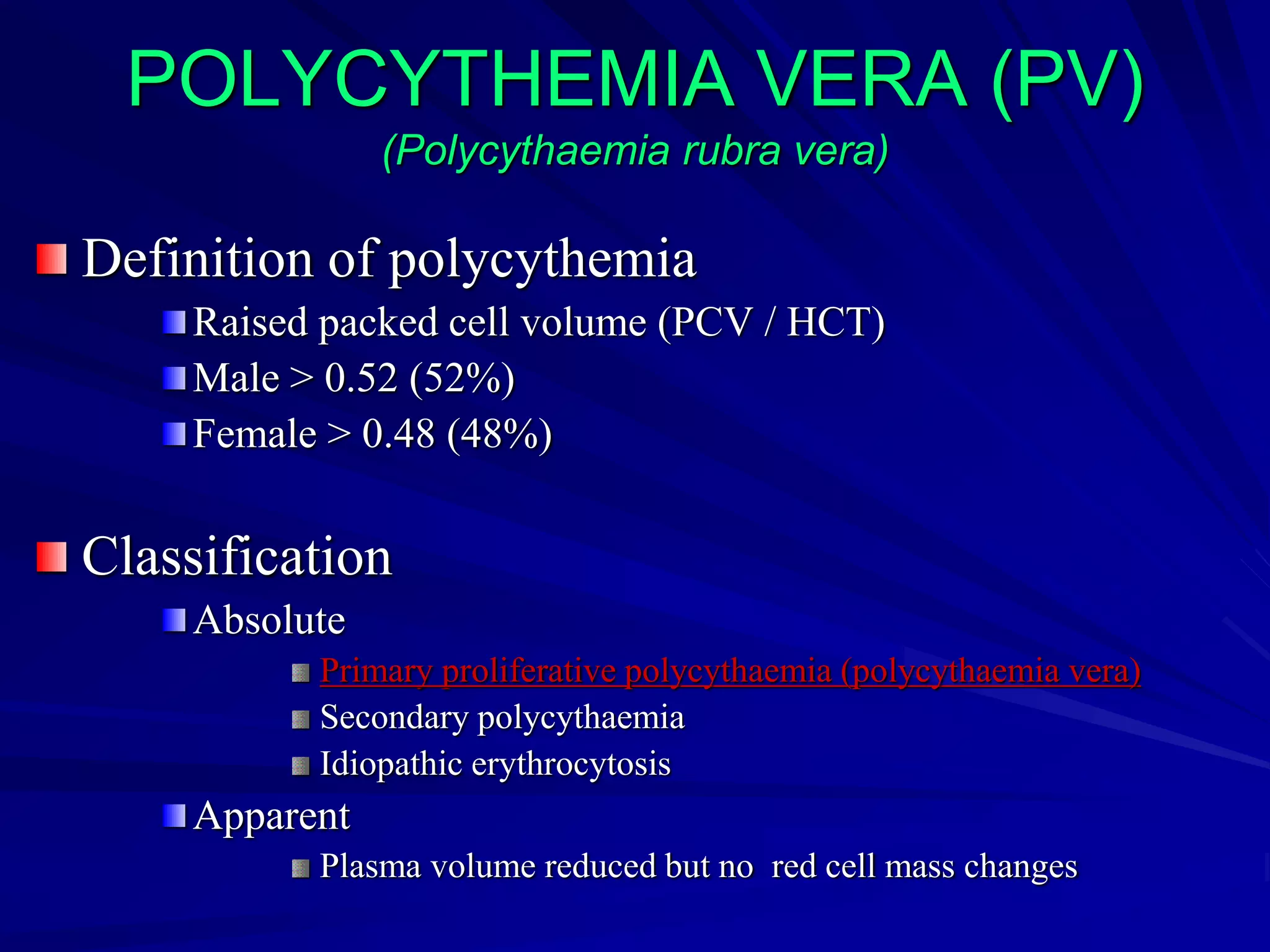 POLYCYTHEMIA VERA (PV)
(Polycythaemia rubra vera)

Definition of polycythemia

Raised packed cell volume (PCV / HCT)

Male > 0.52 (52%)

Female > 0.48 (48%)

Classification

Absolute

Primary proliferative polycythaemia (polycythaemia vera)

Secondary polycythaemia

Idiopathic erythrocytosis

Apparent

Plasma volume reduced but no red cell mass changes